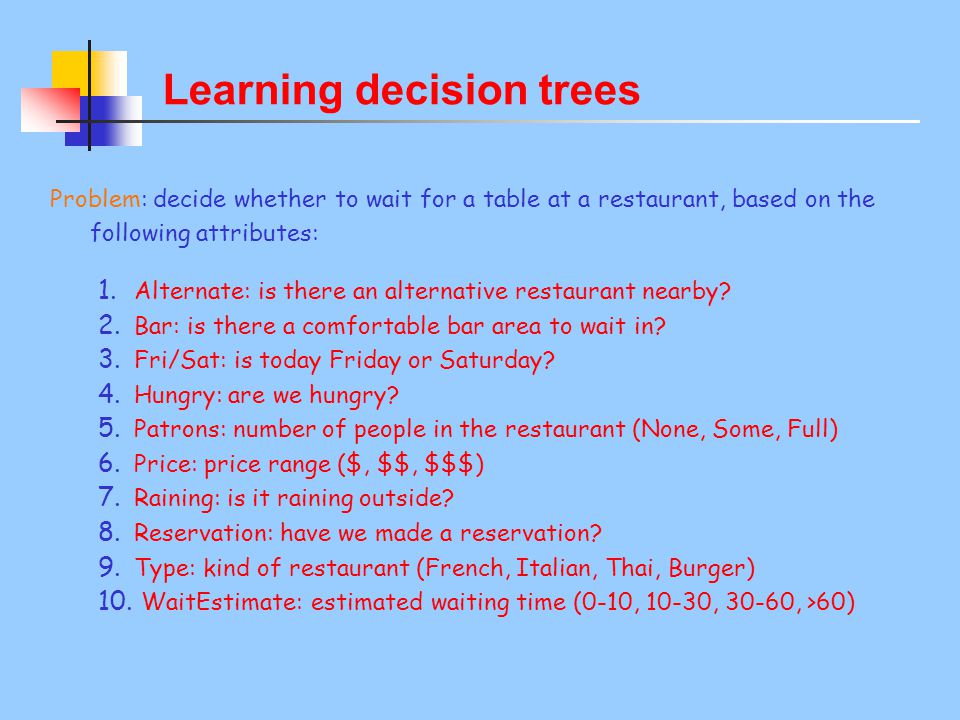 Learning decision trees

Problem: decide whether to wait for a table at a restaurant, based on the following attributes:

1. Alternate: is there an alternative restaurant nearby?
2. Bar: is there a comfortable bar area to wait in?
3. Fri/Sat: is today Friday or Saturday?
4. Hungry: are we hungry?
5. Patrons: number of people in the restaurant (None, Some, Full)
6. Price: price range (\$, \$\$, \$\$\$)
7. Raining: is it raining outside?
8. Reservation: have we made a reservation?
9. Type: kind of restaurant (French, Italian, Thai, Burger)
10. WaitEstimate: estimated waiting time (0-10, 10-30, 30-60, >60)